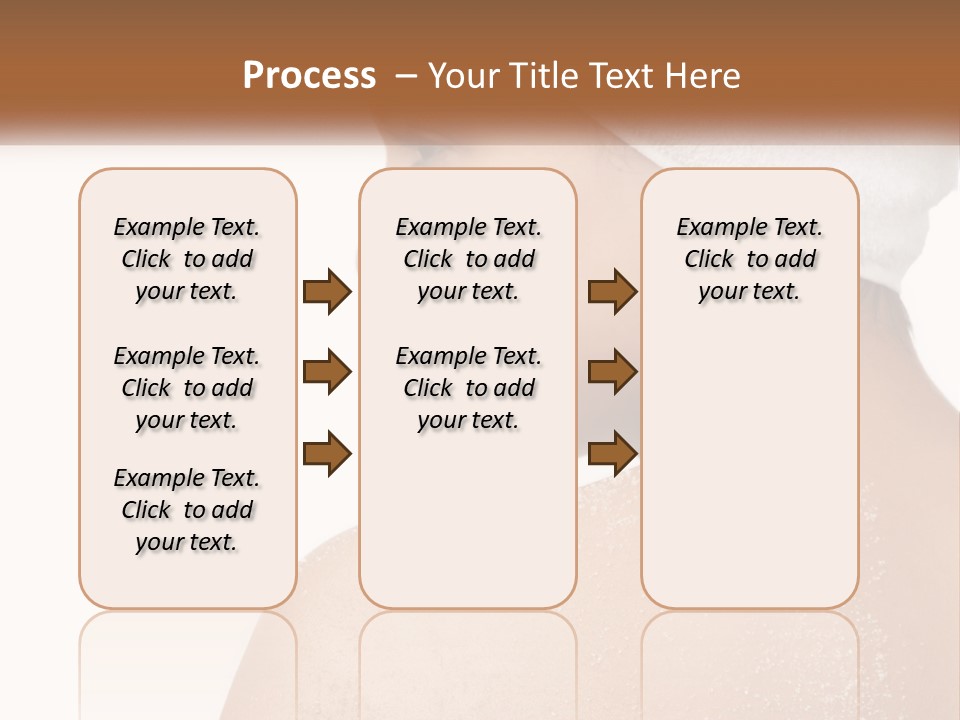 Process – Your Title Text Here

Example Text. Click to add your text.

Example Text. Click to add your text.

Example Text. Click to add your text.

Example Text. Click to add your text.

Example Text. Click to add your text.

Example Text. Click to add your text.